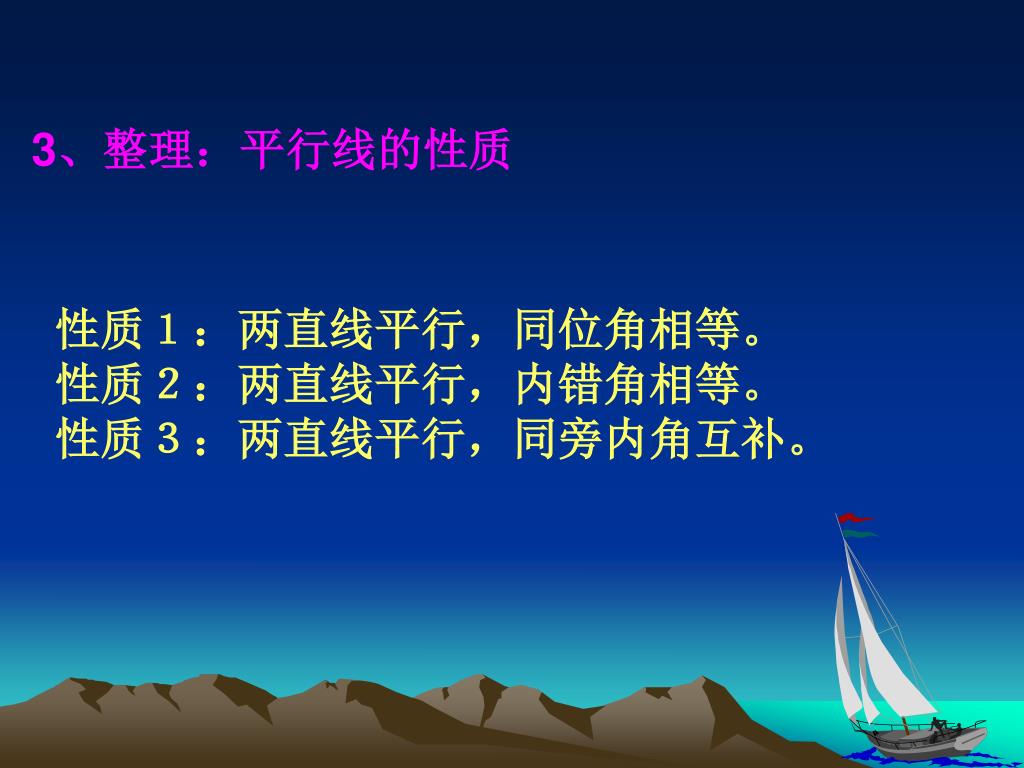 3、整理：平行线的性质

性质１：两直线平行，同位角相等。
性质２：两直线平行，内错角相等。
性质３：两直线平行，同旁内角互补。